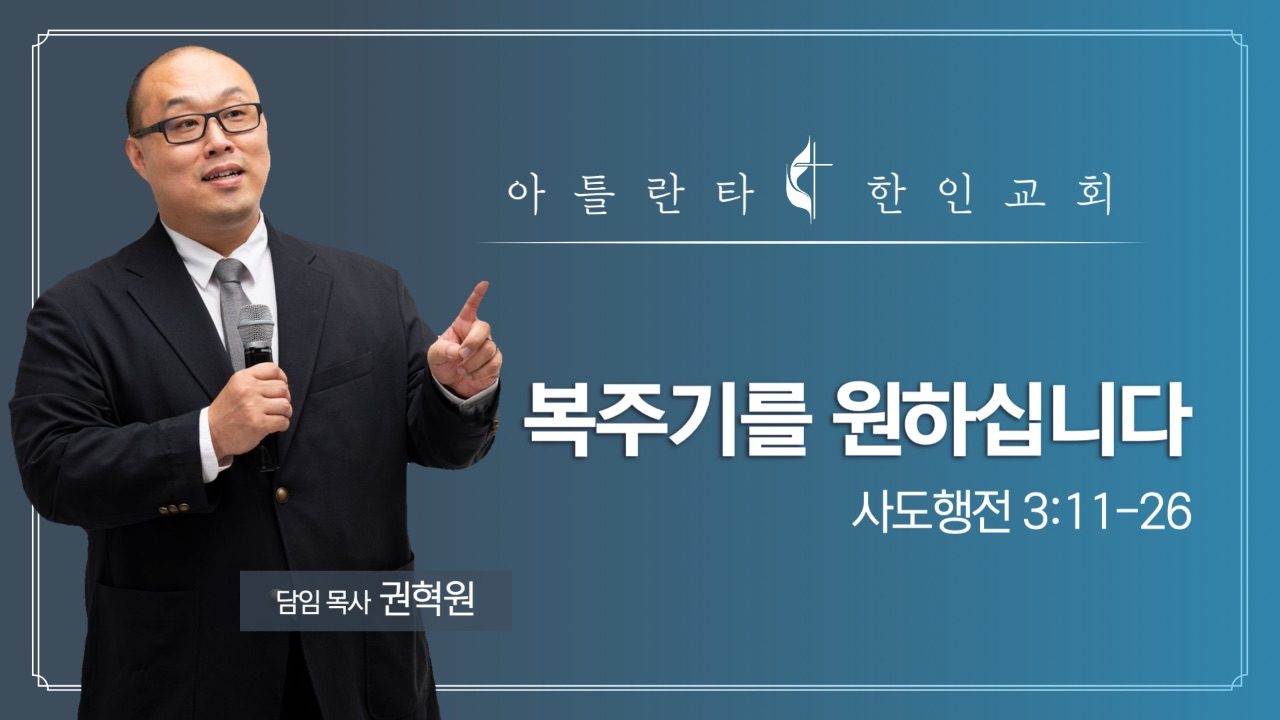 아틀란타 한인교회

복주기를 원하십니다

사도행전 3:11-26

담임 목사 권혁원